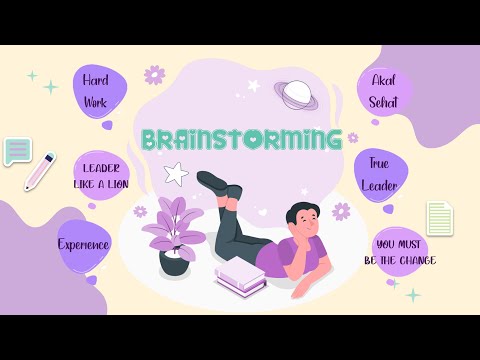 Hard Work

Akal Sehat

BRAINSTORMING

LEADER LIKE A LION

True Leader

Experience

YOU MUST BE THE CHANGE